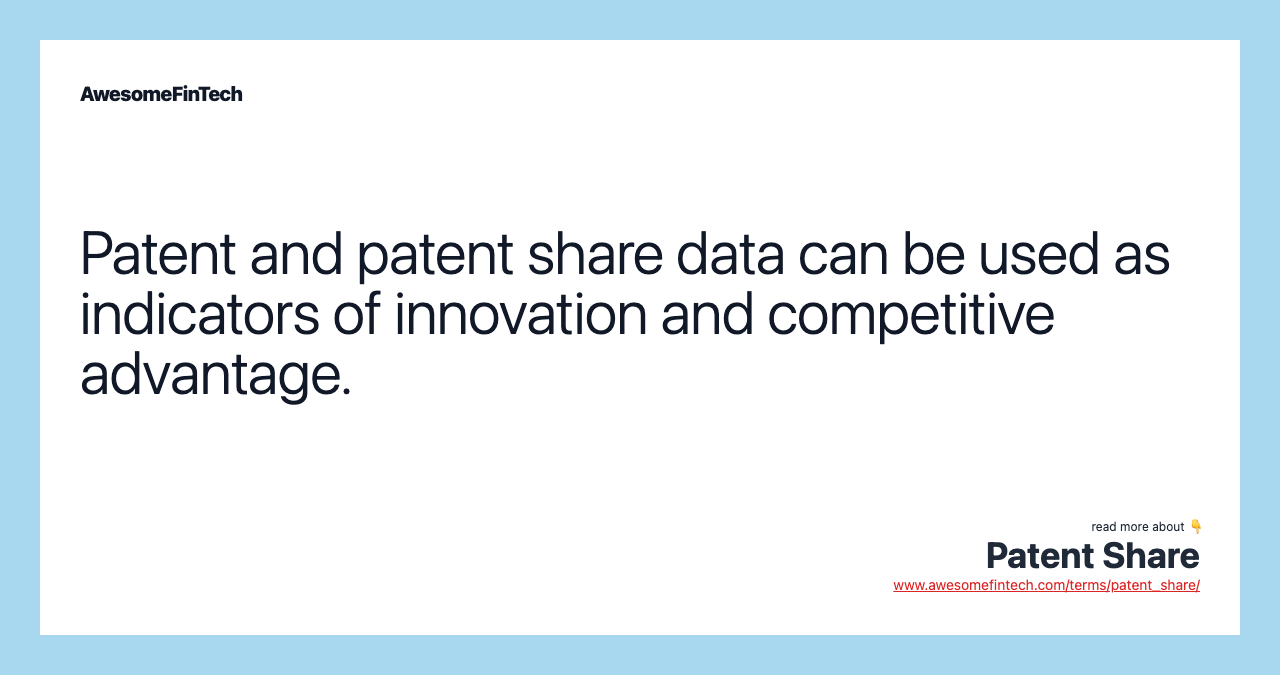 AwesomeFinTech

Patent and patent share data can be used as indicators of innovation and competitive advantage.

read more about 👇
Patent Share
www.awesomefintech.com/terms/patent_share/